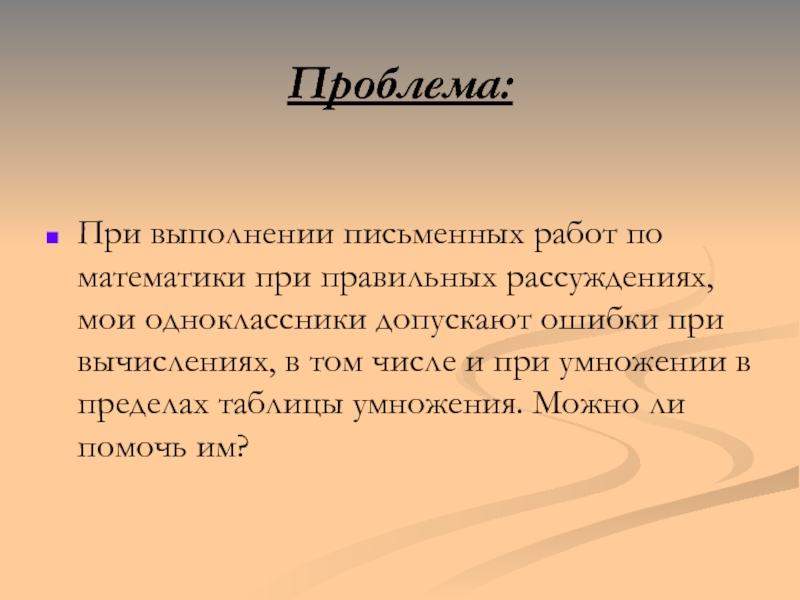 Проблема:

При выполнении письменных работ по математики при правильных рассуждениях, мои одноклассники допускают ошибки при вычислениях, в том числе и при умножении в пределах таблицы умножения. Можно ли помочь им?